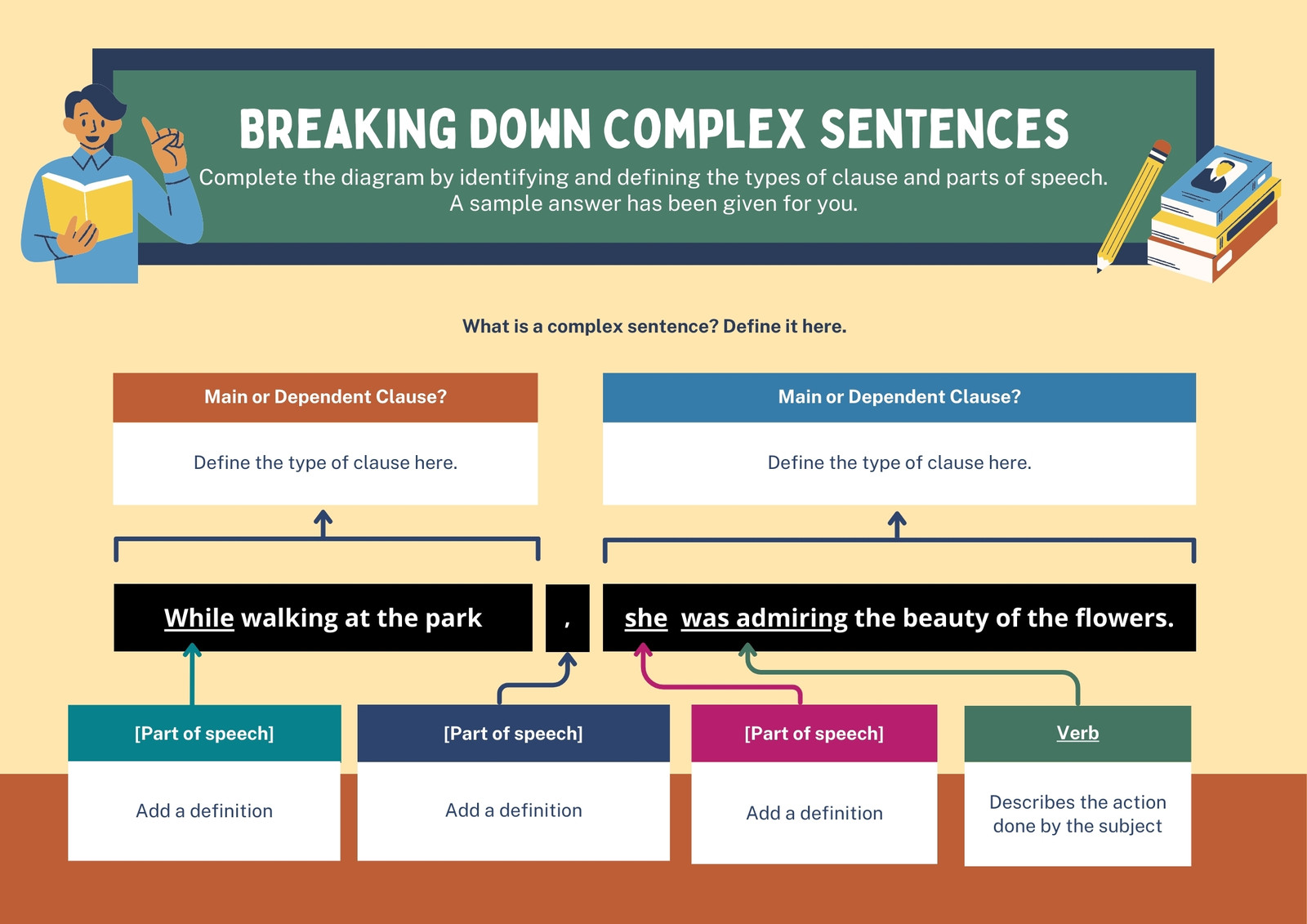 BREAKING DOWN COMPLEX SENTENCES

Complete the diagram by identifying and defining the types of clause and parts of speech. A sample answer has been given for you.

What is a complex sentence? Define it here.

Main or Dependent Clause?

Define the type of clause here.

Main or Dependent Clause?

Define the type of clause here.

While walking at the park

,

she was admiring the beauty of the flowers.

[Part of speech]

Add a definition

[Part of speech]

Add a definition

[Part of speech]

Add a definition

Verb

Describes the action done by the subject